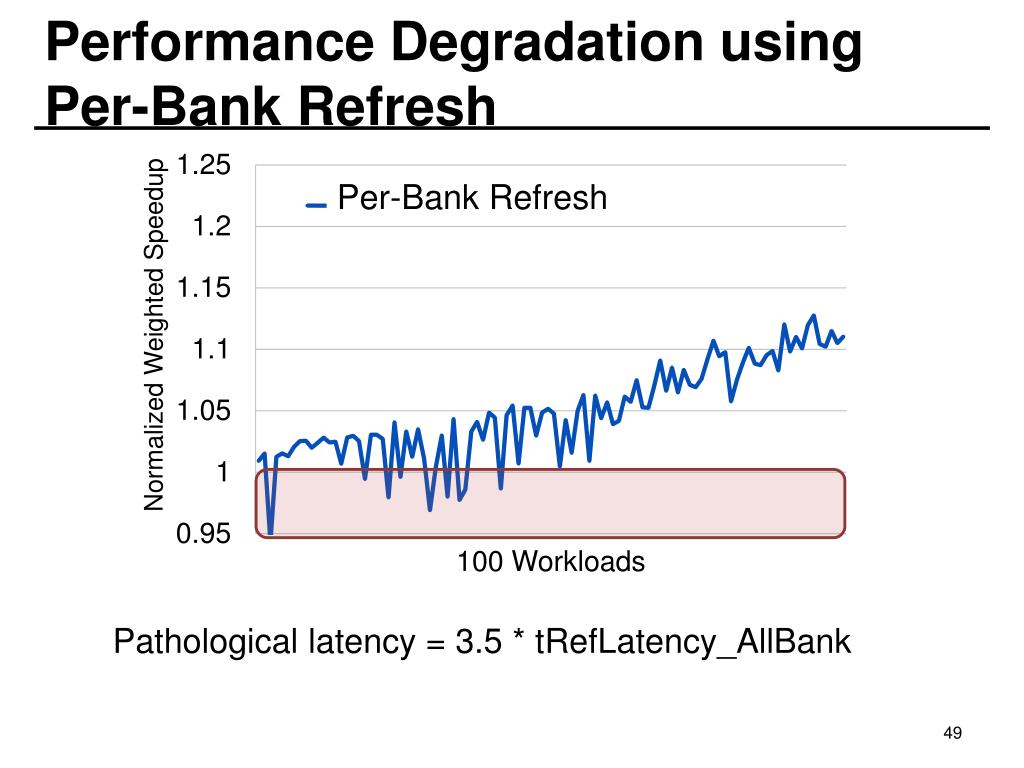 Performance Degradation using Per-Bank Refresh

Normalized Weighted Speedup

1.25
1.2
1.15
1.1
1.05
1
0.95

Per-Bank Refresh

100 Workloads

Pathological latency = 3.5 * tRefLatency_AllBank

49